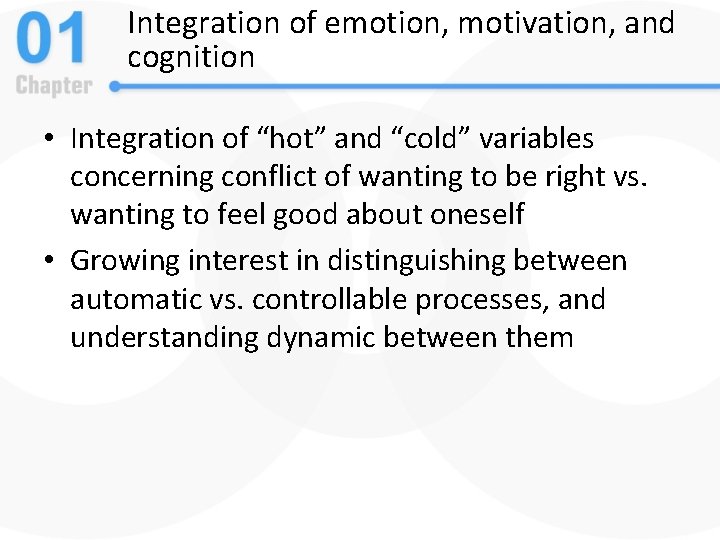 01
Chapter

Integration of emotion, motivation, and cognition

• Integration of “hot” and “cold” variables concerning conflict of wanting to be right vs. wanting to feel good about oneself
• Growing interest in distinguishing between automatic vs. controllable processes, and understanding dynamic between them